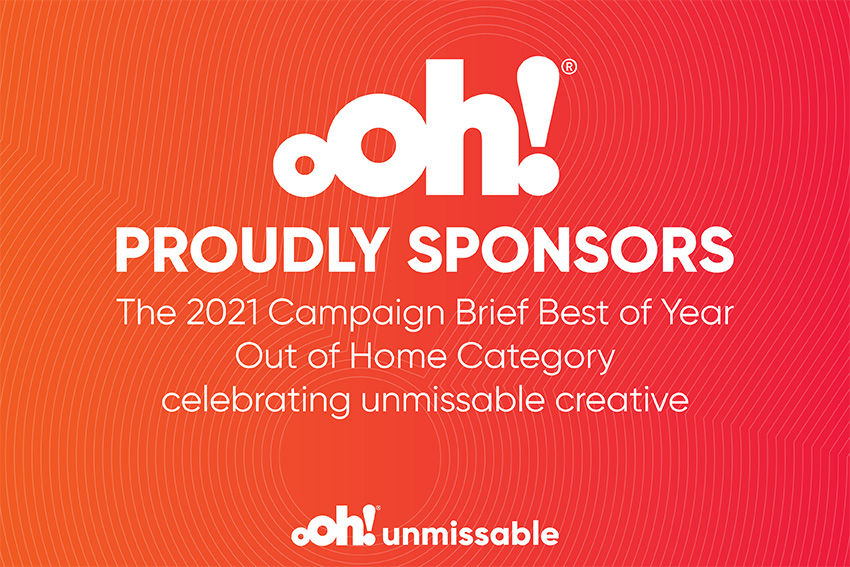 oOh!®

PROUDLY SPONSORS

The 2021 Campaign Brief Best of Year Out of Home Category celebrating unmissable creative

oOh!® unmissable